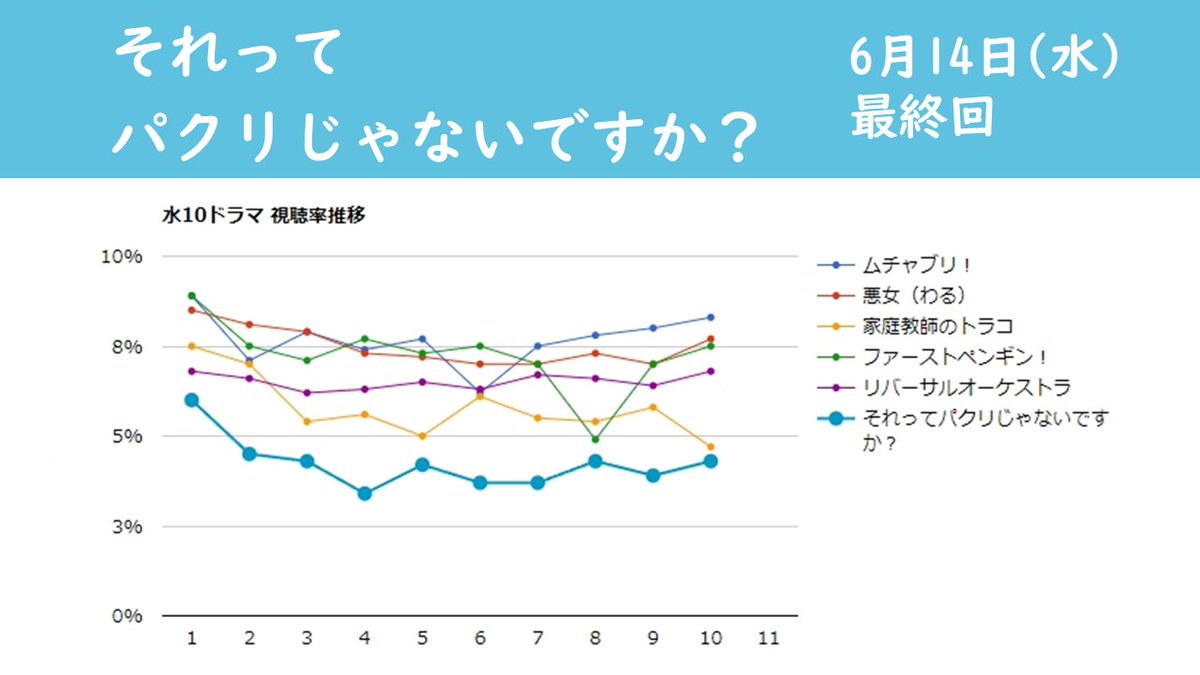 それって
パクリじゃないですか？

6月14日(水)
最終回

水10ドラマ 視聴率推移

10%
8%
5%
3%
0%

1 2 3 4 5 6 7 8 9 10 11

ムチャブリ！
悪女（わる）
家庭教師のトラコ
ファーストペンギン！
リバーサルオーケストラ
それってパクリじゃないですか？